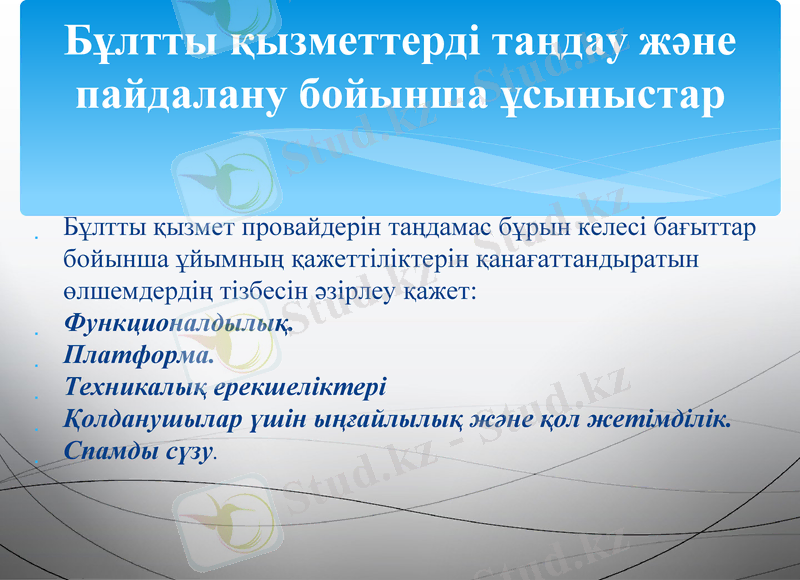 Бұлтты қызметтерді таңдау және пайдалану бойынша ұсыныстар

Бұлтты қызмет провайдерін таңдамас бұрын келесі бағыттар бойынша ұйымның қажеттіліктерін қанағаттандыратын өлшемдердің тізбесін әзірлеу қажет:

Функционалдылық.

Платформа.

Техникалық ерекшеліктері

Қолданушылар үшін ыңғайлылық және қол жетімділік.

Спамды сүзу.

Stud.kz - Stud.kz